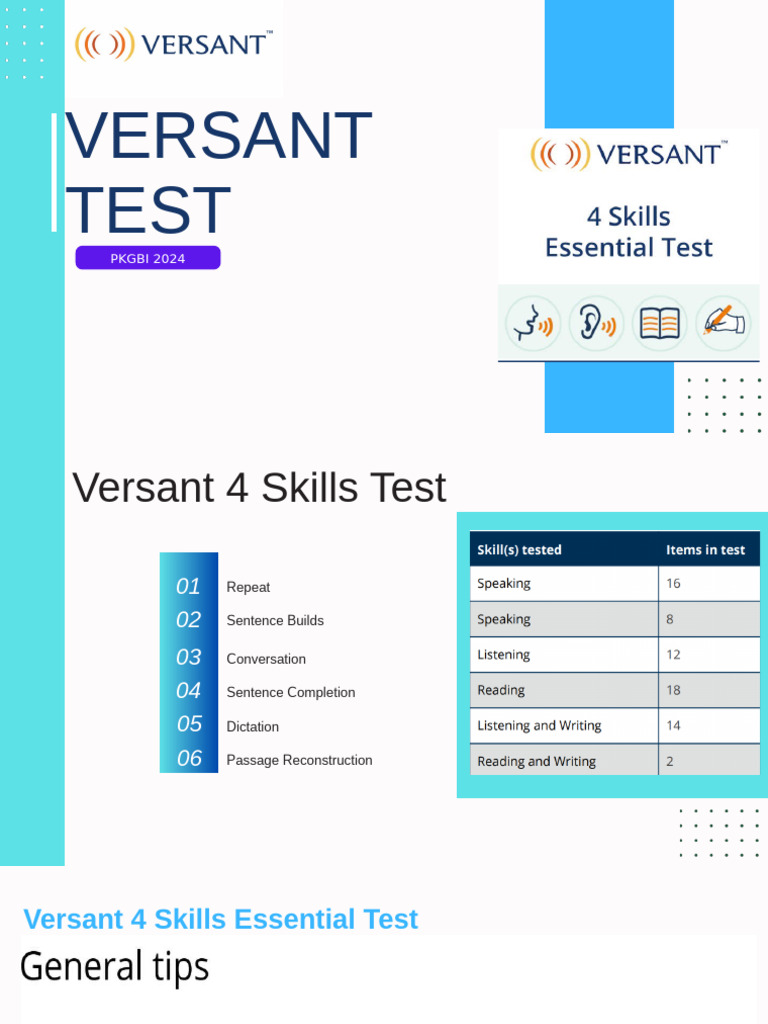 VERSANT™

VERSANT TEST

PKGBI 2024

VERSANT™

4 Skills Essential Test

Versant 4 Skills Test

01 Repeat
02 Sentence Builds
03 Conversation
04 Sentence Completion
05 Dictation
06 Passage Reconstruction

| Skill(s) tested | Items in test |
|---|---|
| Speaking | 16 |
| Speaking | 8 |
| Listening | 12 |
| Reading | 18 |
| Listening and Writing | 14 |
| Reading and Writing | 2 |

Versant 4 Skills Essential Test

General tips